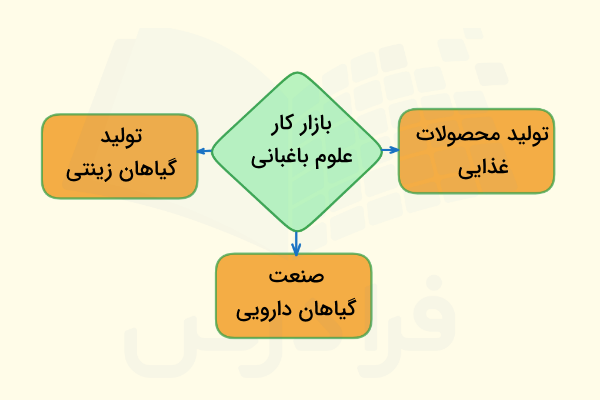 بازار کار
علوم باغبانی

تولید محصولات
غذایی

تولید
گیاهان زینتی

صنعت
گیاهان دارویی

فرادرس